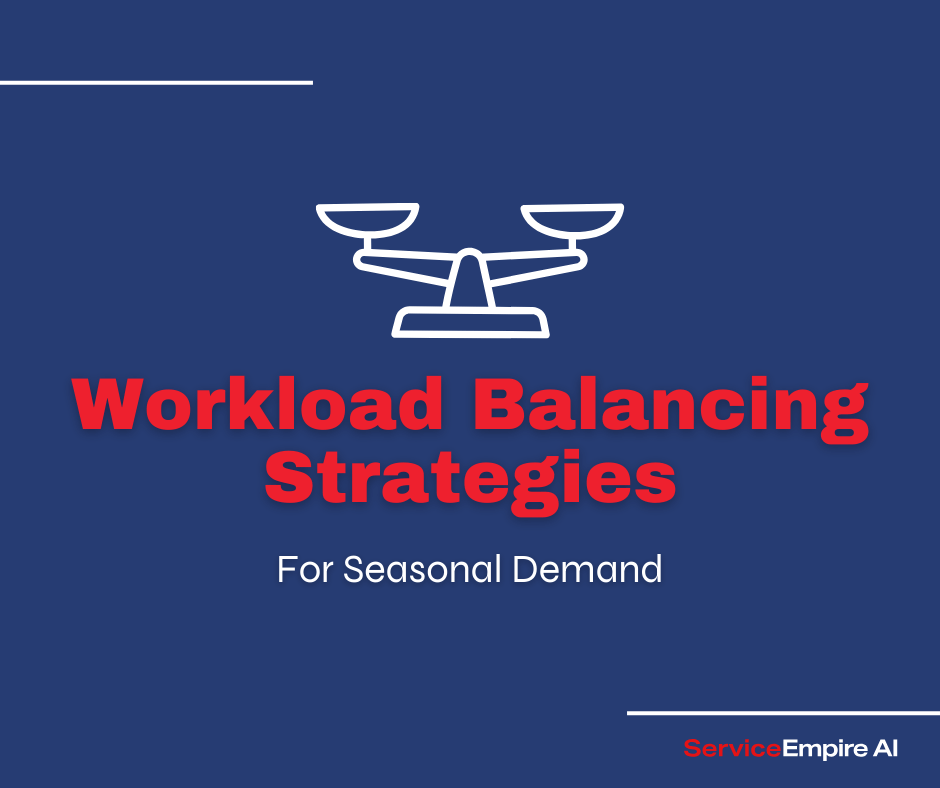 Workload Balancing Strategies

For Seasonal Demand

ServiceEmpire AI